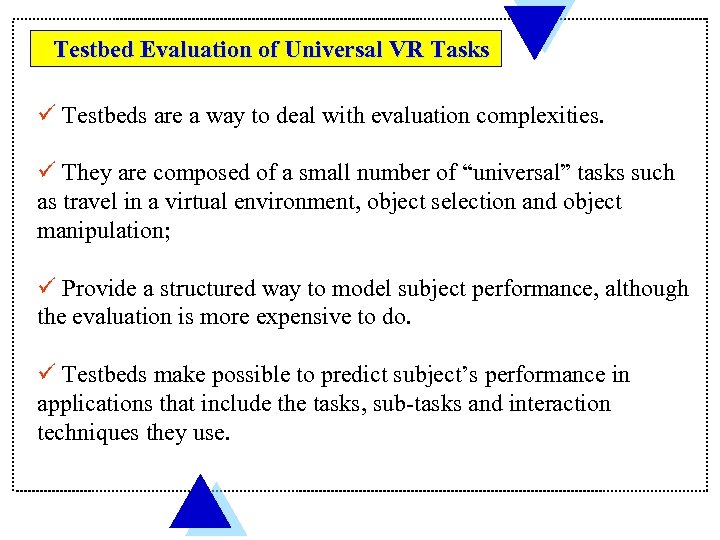 Testbed Evaluation of Universal VR Tasks

✓ Testbeds are a way to deal with evaluation complexities.

✓ They are composed of a small number of “universal” tasks such as travel in a virtual environment, object selection and object manipulation;

✓ Provide a structured way to model subject performance, although the evaluation is more expensive to do.

✓ Testbeds make possible to predict subject’s performance in applications that include the tasks, sub-tasks and interaction techniques they use.